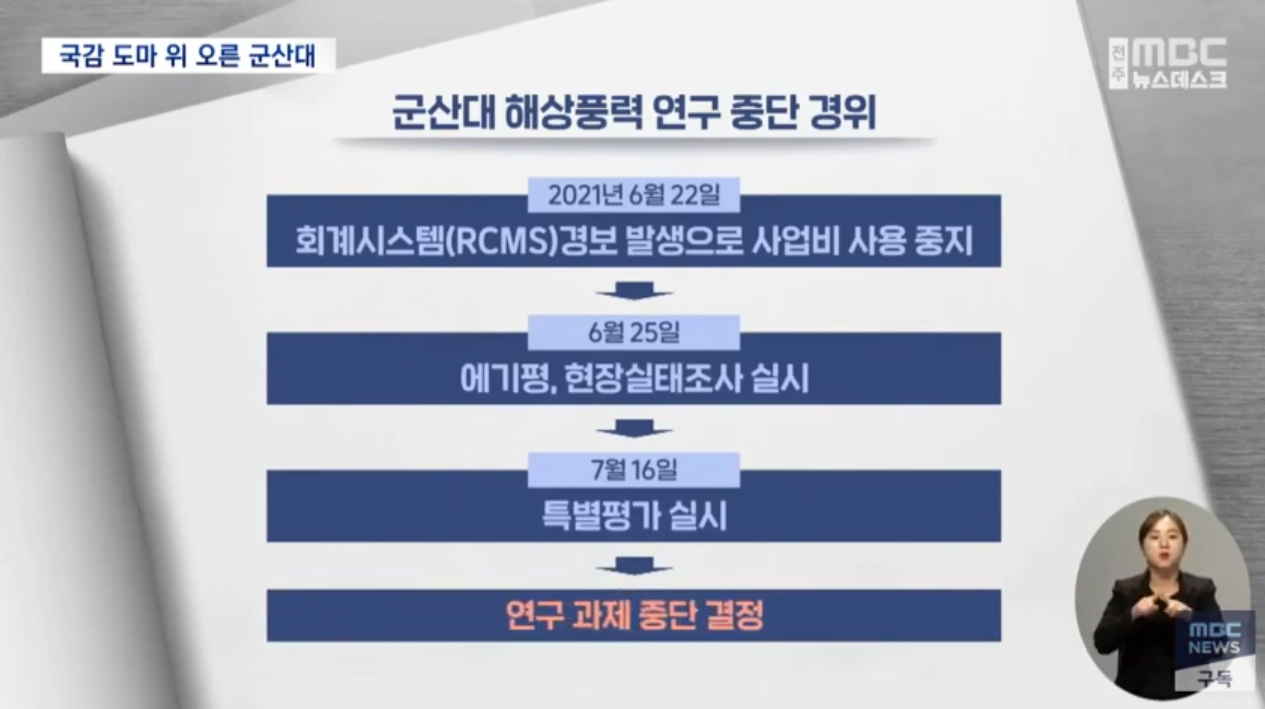 국감 도마 위 오른 군산대

전주 MBC 뉴스데스크

군산대 해상풍력 연구 중단 경위

2021년 6월 22일

회계시스템(RCMS)경보 발생으로 사업비 사용 중지

6월 25일

에기평, 현장실태조사 실시

7월 16일

특별평가 실시

연구 과제 중단 결정

MBC NEWS

구독